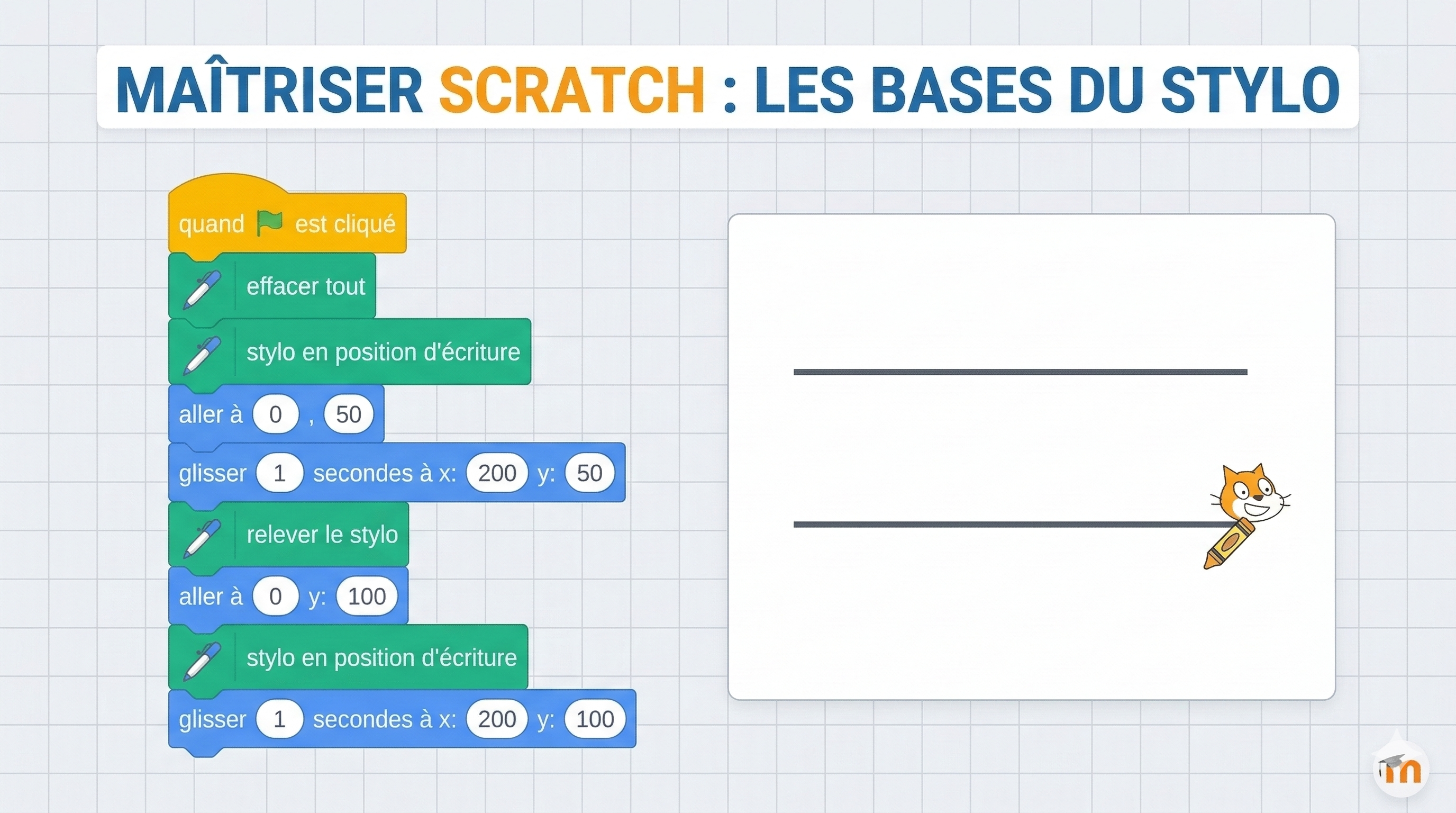 MAÎTRISER SCRATCH : LES BASES DU STYLO

quand est cliqué

effacer tout

stylo en position d'écriture

aller à 0 , 50

glisser 1 secondes à x: 200 y: 50

relever le stylo

aller à 0 y: 100

stylo en position d'écriture

glisser 1 secondes à x: 200 y: 100